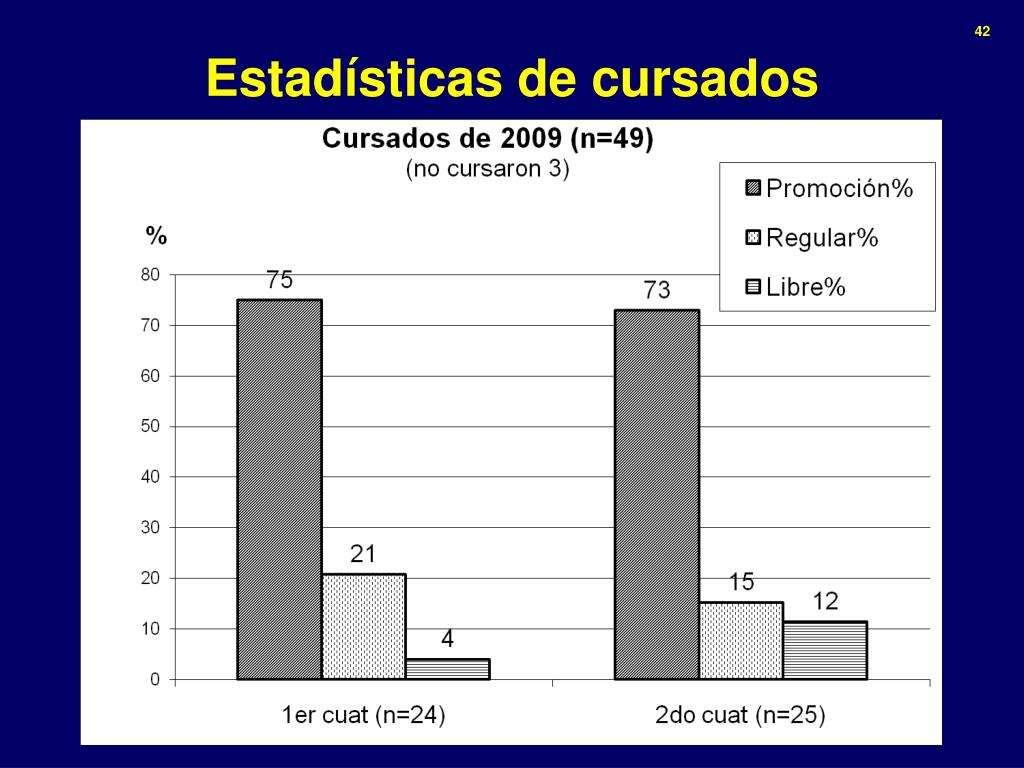 42

Estadísticas de cursados

Cursados de 2009 (n=49)
(no cursaron 3)

Promoción%
Regular%
Libre%

%

80
70
60
50
40
30
20
10
0

75
21
4
73
15
12

1er cuat (n=24)
2do cuat (n=25)